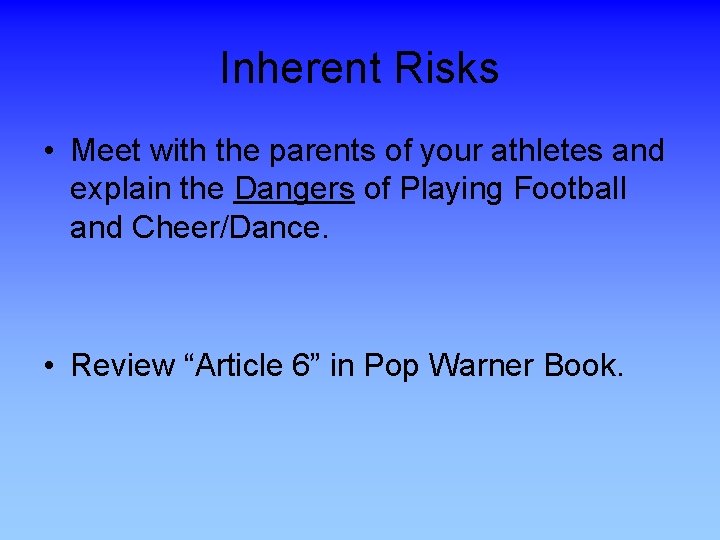 Inherent Risks

• Meet with the parents of your athletes and explain the Dangers of Playing Football and Cheer/Dance.

• Review “Article 6” in Pop Warner Book.